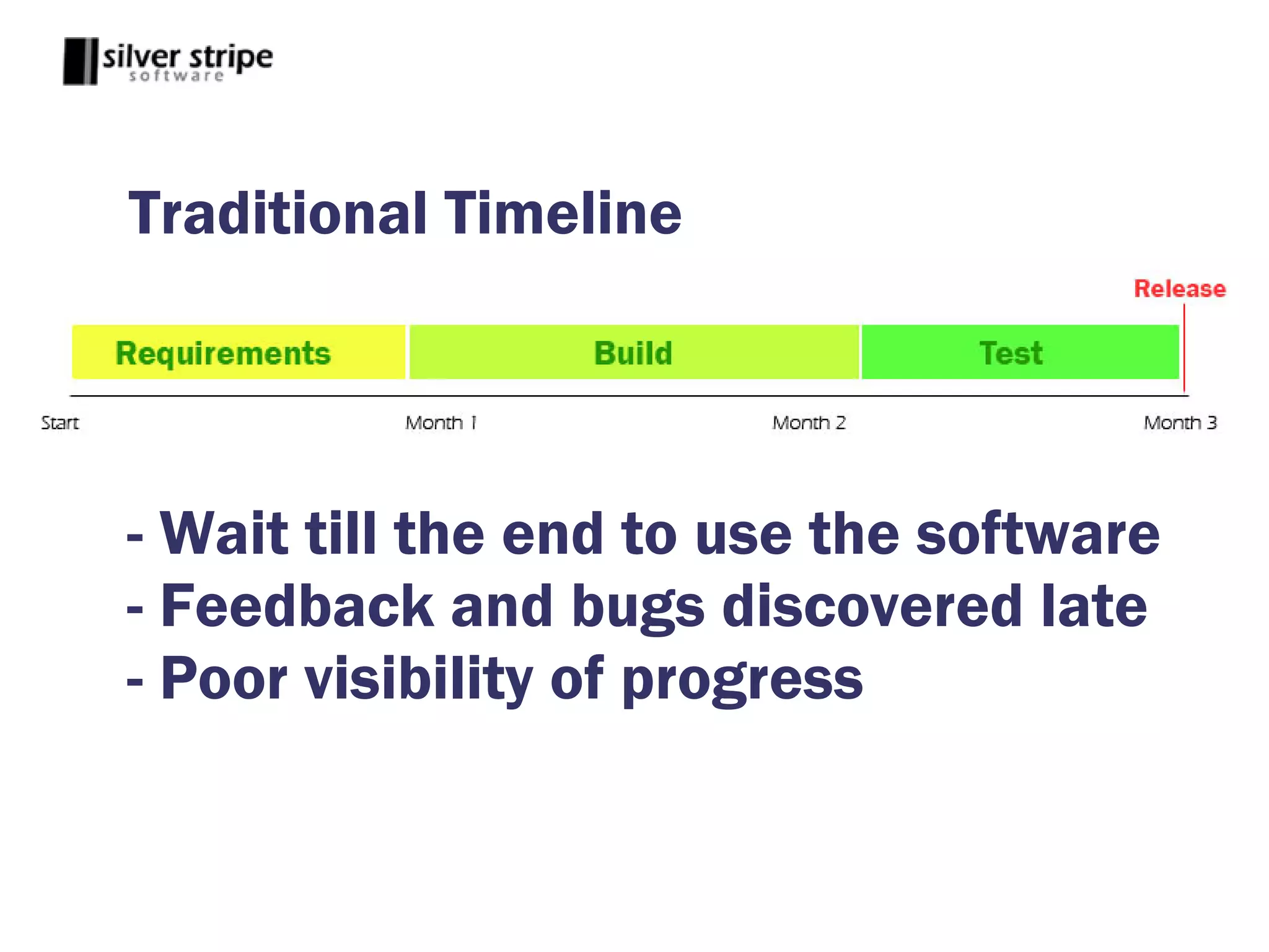 silver stripe
software

Traditional Timeline

Release

Requirements

Build

Test

Start

Month 1

Month 2

Month 3

- Wait till the end to use the software
- Feedback and bugs discovered late
- Poor visibility of progress